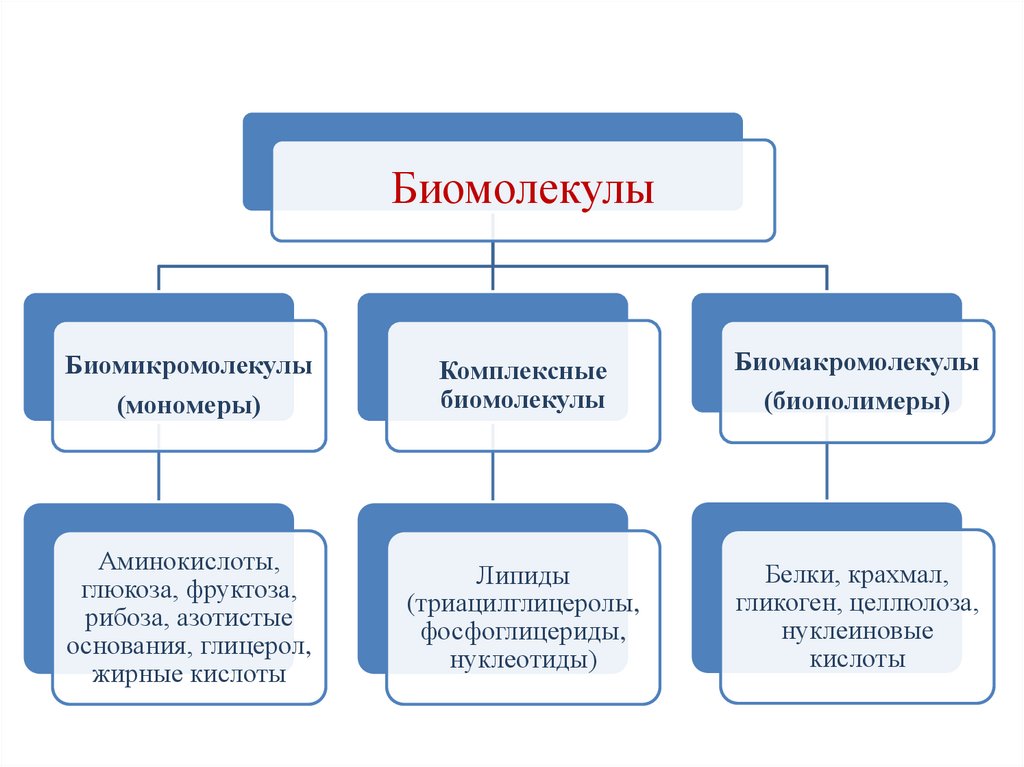 Биомолекулы

Биомикромолекулы (мономеры)

Комплексные биомолекулы

Биомакромолекулы (биополимеры)

Аминокислоты, глюкоза, фруктоза, рибоза, азотистые основания, глицерол, жирные кислоты

Липиды (триацилглицеролы, фосфоглицериды, нуклеотиды)

Белки, крахмал, гликоген, целлюлоза, нуклеиновые кислоты